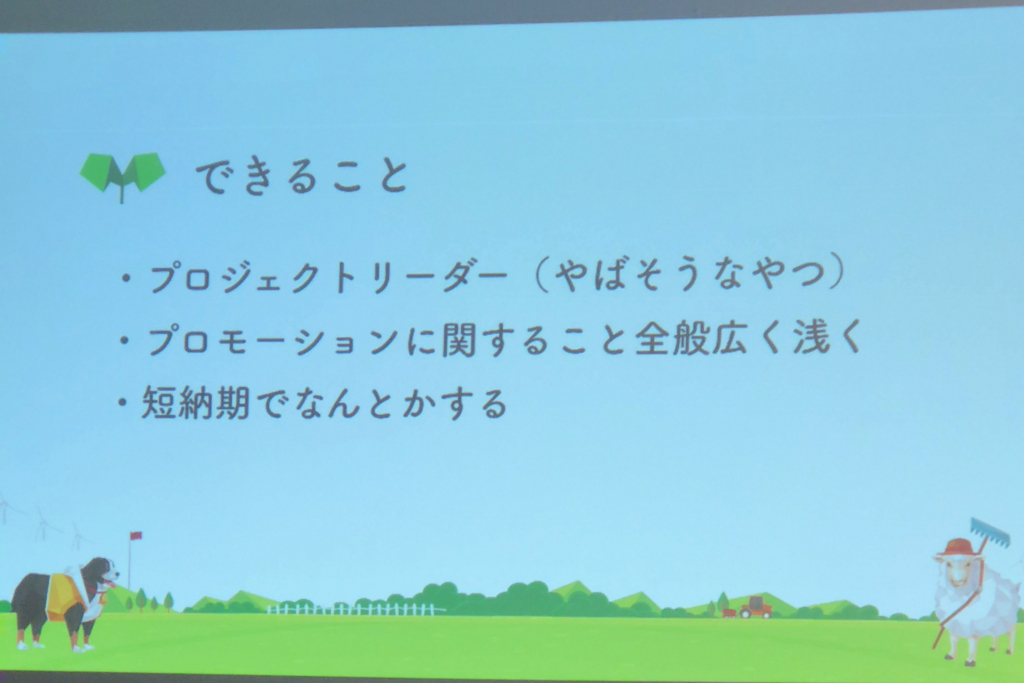 できること

・プロジェクトリーダー（やばそうなやつ）
・プロモーションに関すること全般広く浅く
・短納期でなんとかする